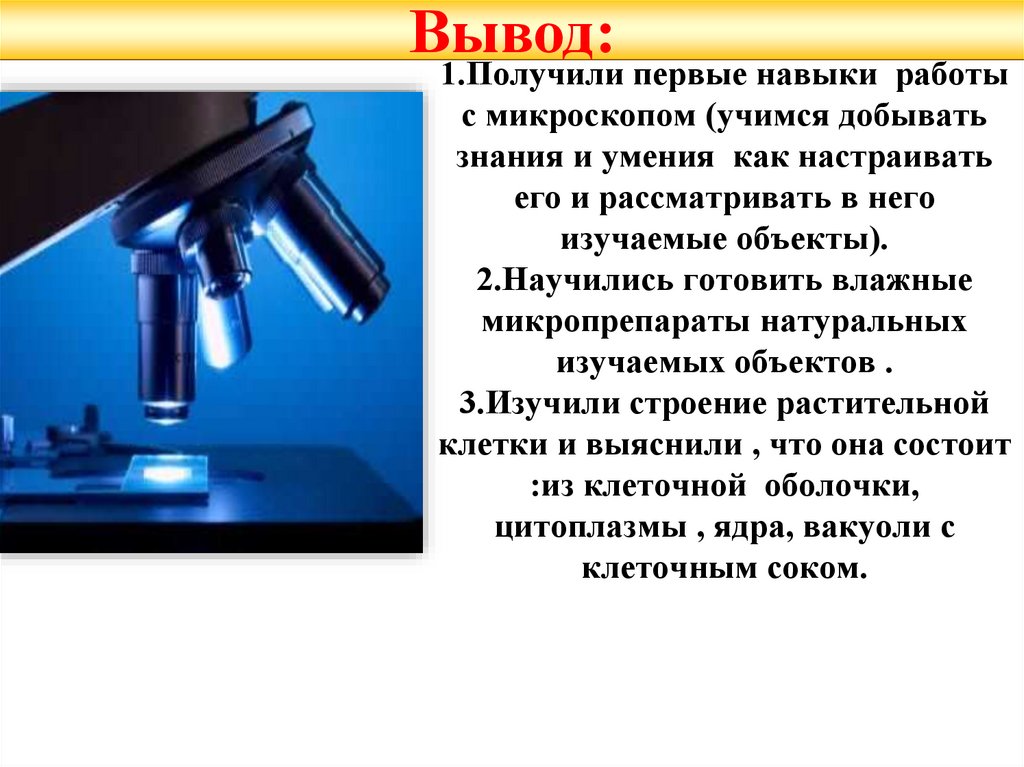 Вывод:

1.Получили первые навыки работы с микроскопом (учимся добывать знания и умения как настраивать его и рассматривать в него изучаемые объекты).
2.Научились готовить влажные микропрепараты натуральных изучаемых объектов .
3.Изучили строение растительной клетки и выяснили , что она состоит :из клеточной оболочки, цитоплазмы , ядра, вакуоли с клеточным соком.